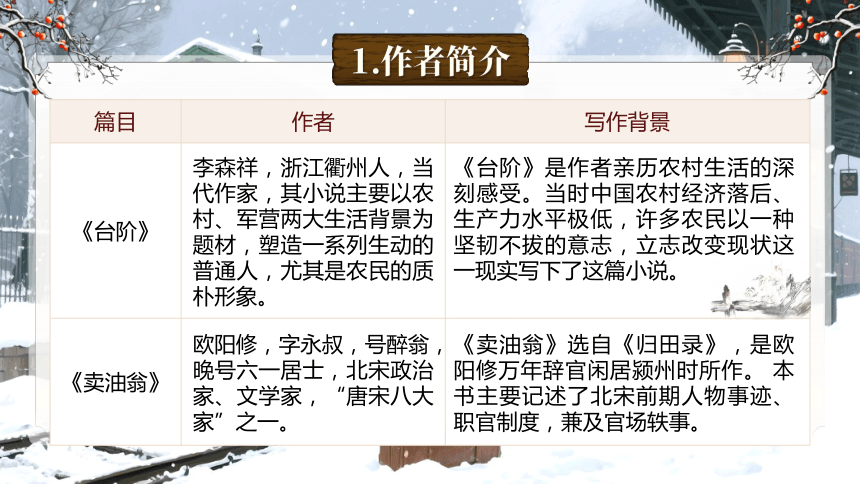 1.作者简介

| 篇目 | 作者 | 写作背景 |
|---|---|---|
| 《台阶》 | 李森祥，浙江衢州人，当代作家，其小说主要以农村、军营两大生活背景为题材，塑造一系列生动的普通人，尤其是农民的质朴形象。 | 《台阶》是作者亲历农村生活的深刻感受。当时中国农村经济落后、生产力水平极低，许多农民以一种坚韧不拔的意志，立志改变现状这一现实写下了这篇小说。 |
| 《卖油翁》 | 欧阳修，字永叔，号醉翁，晚号六一居士，北宋政治家、文学家，“唐宋八大家”之一。 | 《卖油翁》选自《归田录》，是欧阳修万年辞官闲居颍州时所作。 本书主要记述了北宋前期人物事迹、职官制度，兼及官场轶事。 |